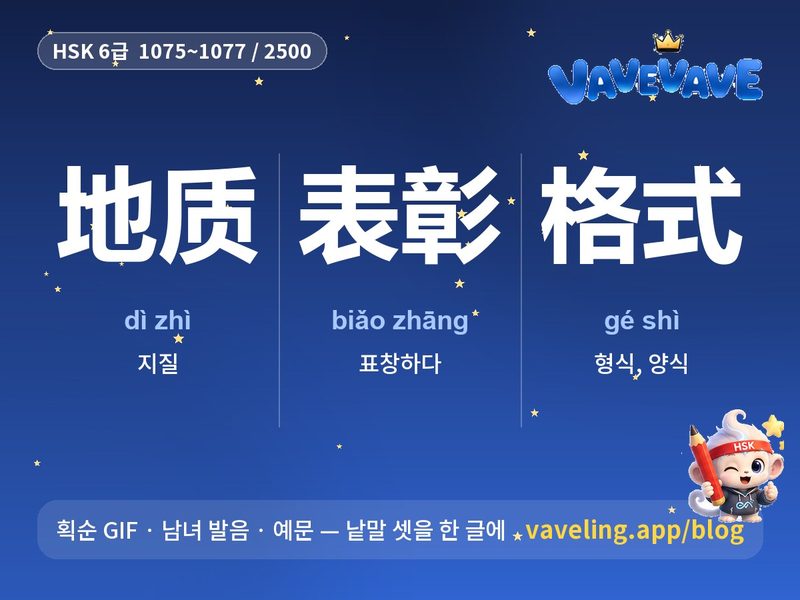 HSK 6급 1075~1077 / 2500

VAVEVAVE

地质

dì zhì

지질

表彰

biǎo zhāng

표창하다

格式

gé shì

형식, 양식

HSK

획순 GIF · 남녀 발음 · 예문 — 낱말 셋을 한 글에 vaveling.app/blog